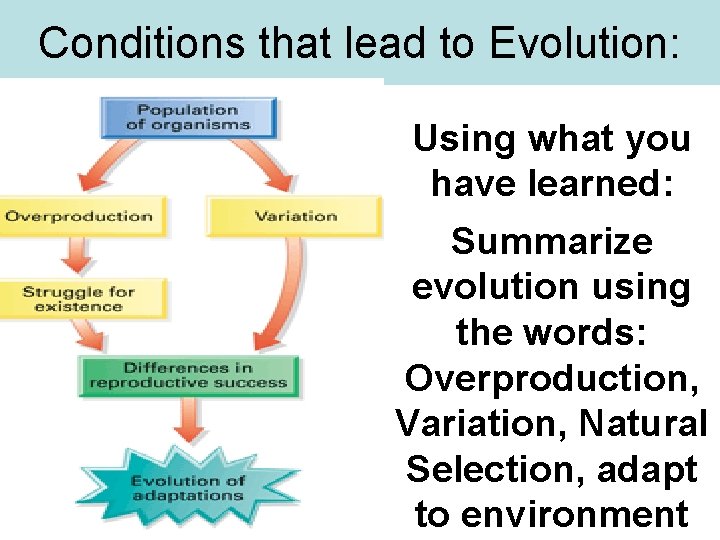 Conditions that lead to Evolution:

Population of organisms

Overproduction

Variation

Struggle for existence

Differences in reproductive success

Evolution of adaptations

Using what you have learned:

Summarize evolution using the words: Overproduction, Variation, Natural Selection, adapt to environment